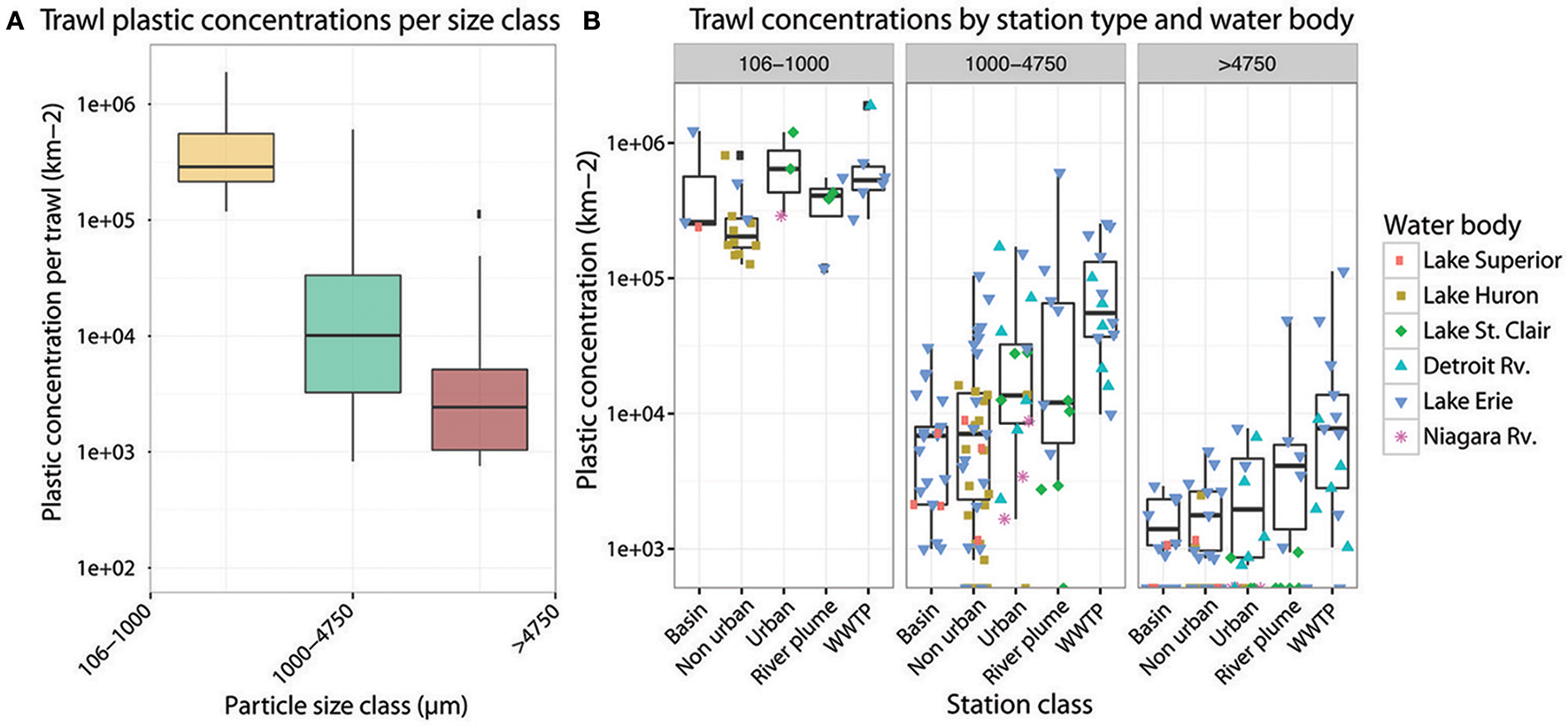 A Trawl plastic concentrations per size class

Plastic concentration per trawl (km−2)

1e+06
1e+05
1e+04
1e+03
1e+02

106–1000
1000–4750
>4750

Particle size class (μm)

B Trawl concentrations by station type and water body

106–1000
1000–4750
>4750

Plastic concentration (km−2)

1e+06
1e+05
1e+04
1e+03

Basin
Non urban
Urban
River plume
WWTP

Basin
Non urban
Urban
River plume
WWTP

Basin
Non urban
Urban
River plume
WWTP

Station class

Water body
Lake Superior
Lake Huron
Lake St. Clair
Detroit Rv.
Lake Erie
Niagara Rv.